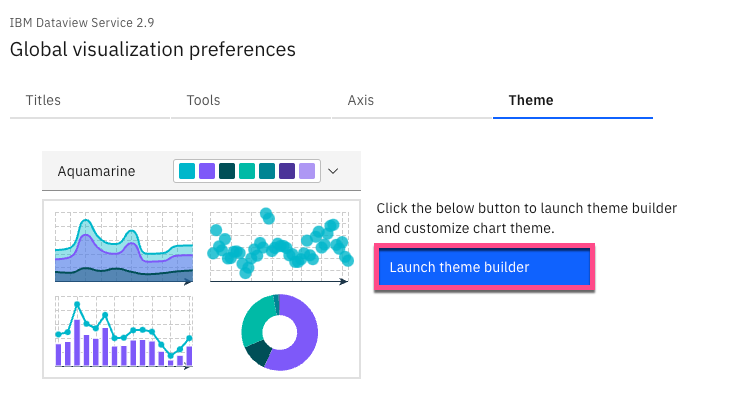 IBM Dataview Service 2.9

Global visualization preferences

Titles

Tools

Axis

Theme

Aquamarine

Click the below button to launch theme builder and customize chart theme.

Launch theme builder